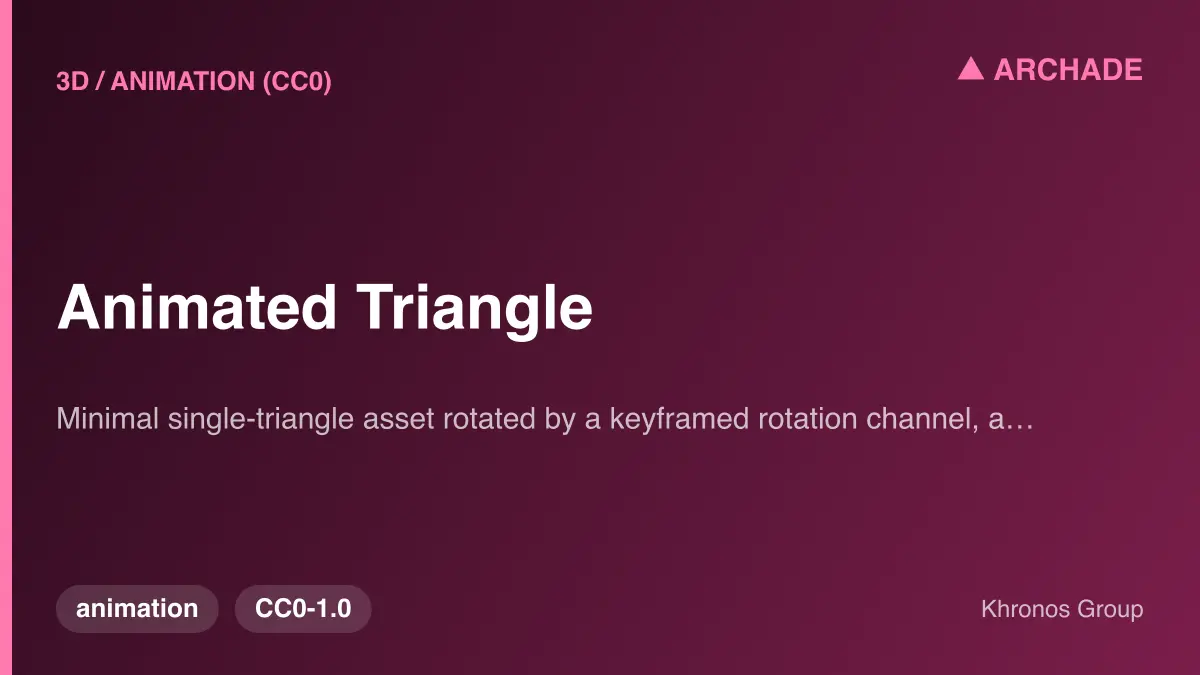 3D / ANIMATION (CC0)

▲ ARCHADE

Animated Triangle

Minimal single-triangle asset rotated by a keyframed rotation channel, a…

animation

CC0-1.0

Khronos Group